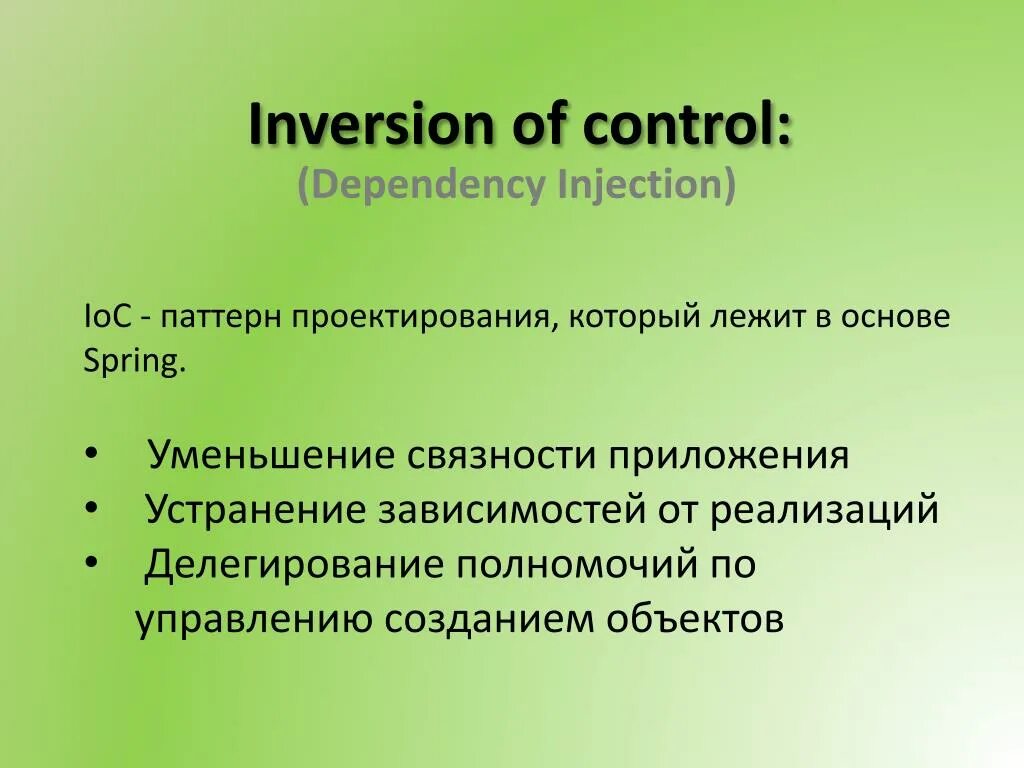 Inversion of control:
(Dependency Injection)

IoC - паттерн проектирования, который лежит в основе Spring.

• Уменьшение связности приложения
• Устранение зависимостей от реализаций
• Делегирование полномочий по управлению созданием объектов